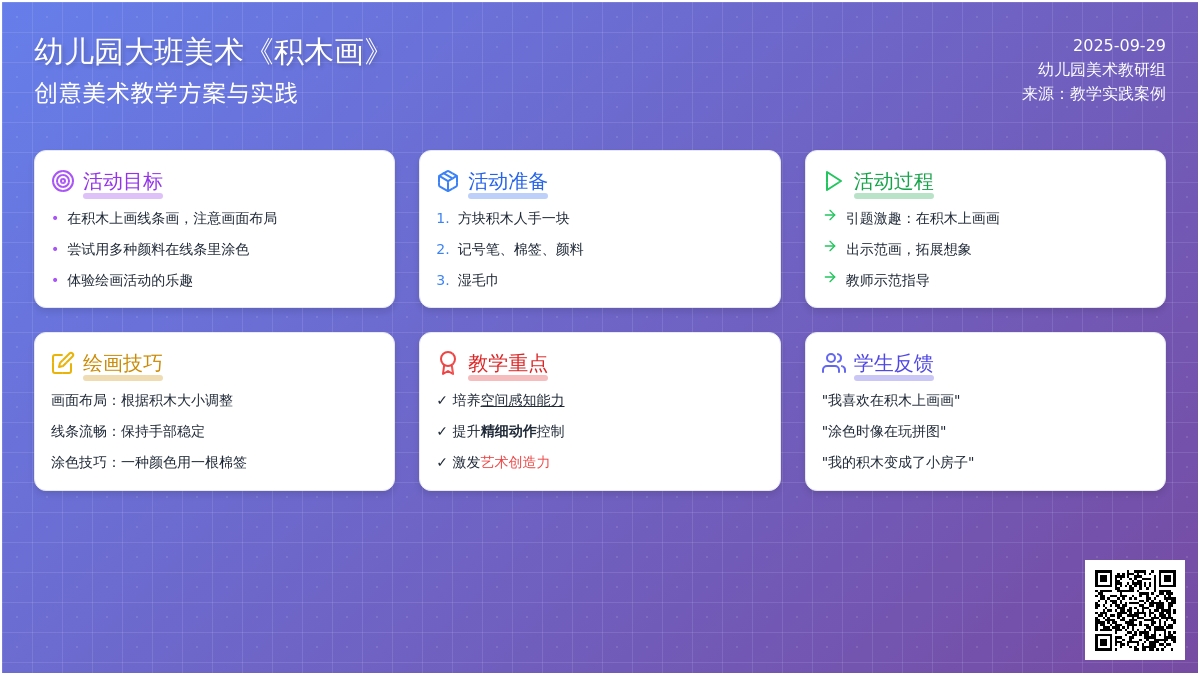 幼儿园大班美术《积木画》
创意美术教学方案与实践

2025-09-29
幼儿园美术教研组
来源：教学实践案例

活动目标
• 在积木上画线条画，注意画面布局
• 尝试用多种颜料在线条里涂色
• 体验绘画活动的乐趣

活动准备
1. 方块积木人手一块
2. 记号笔、棉签、颜料
3. 湿毛巾

活动过程
→ 引题激趣：在积木上画画
→ 出示范画，拓展想象
→ 教师示范指导

绘画技巧
画面布局：根据积木大小调整
线条流畅：保持手部稳定
涂色技巧：一种颜色用一根棉签

教学重点
✓ 培养空间感知能力
✓ 提升精细动作控制
✓ 激发艺术创造力

学生反馈
"我喜欢在积木上画画"
"涂色时像在玩拼图"
"我的积木变成了小房子"